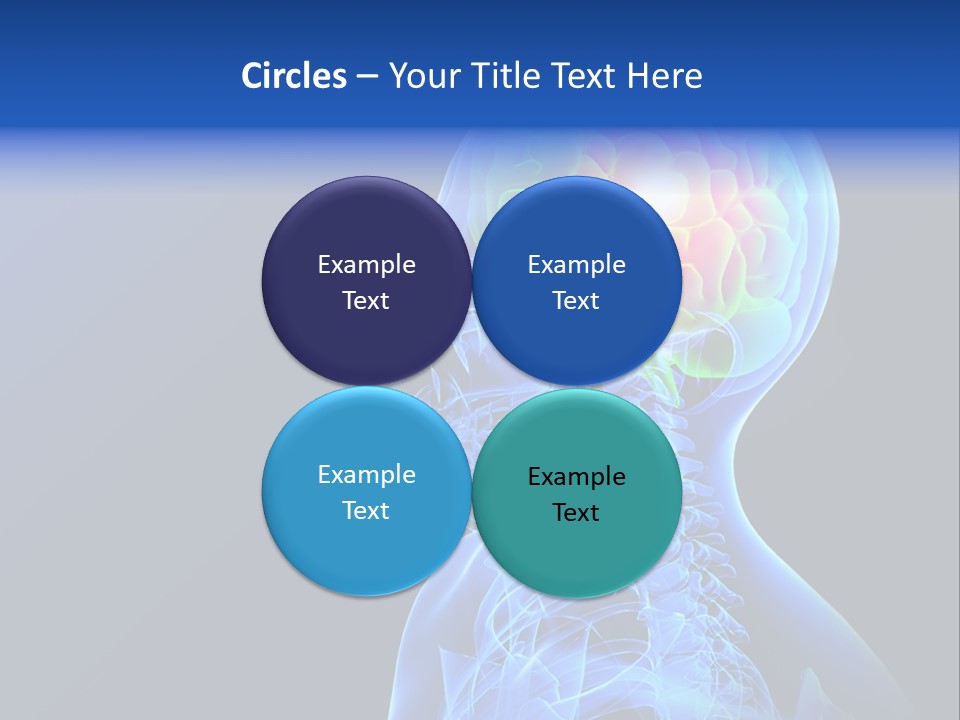 Circles – Your Title Text Here

Example Text

Example Text

Example Text

Example Text